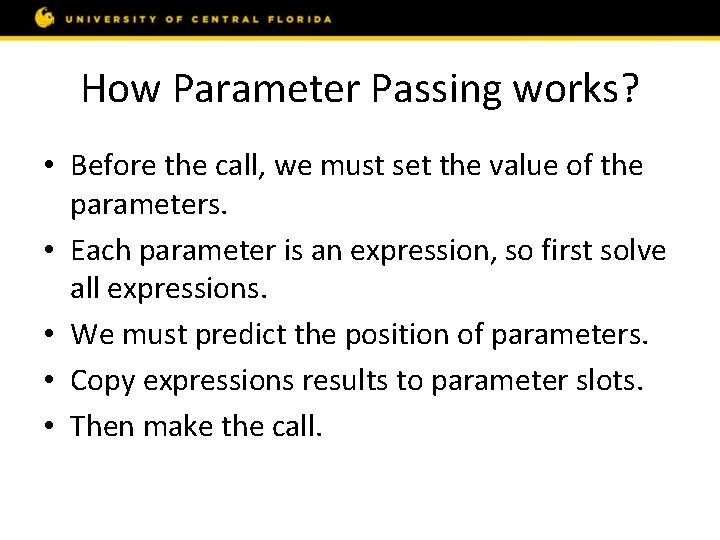 UNIVERSITY OF CENTRAL FLORIDA

How Parameter Passing works?

• Before the call, we must set the value of the parameters.
• Each parameter is an expression, so first solve all expressions.
• We must predict the position of parameters.
• Copy expressions results to parameter slots.
• Then make the call.